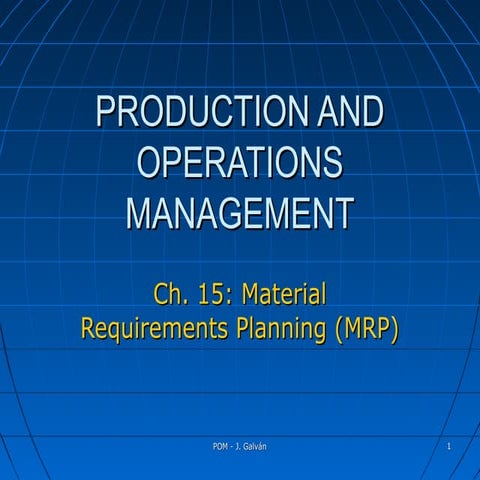 PRODUCTION AND OPERATIONS MANAGEMENT

Ch. 15: Material Requirements Planning (MRP)

POM - J. Galván

1